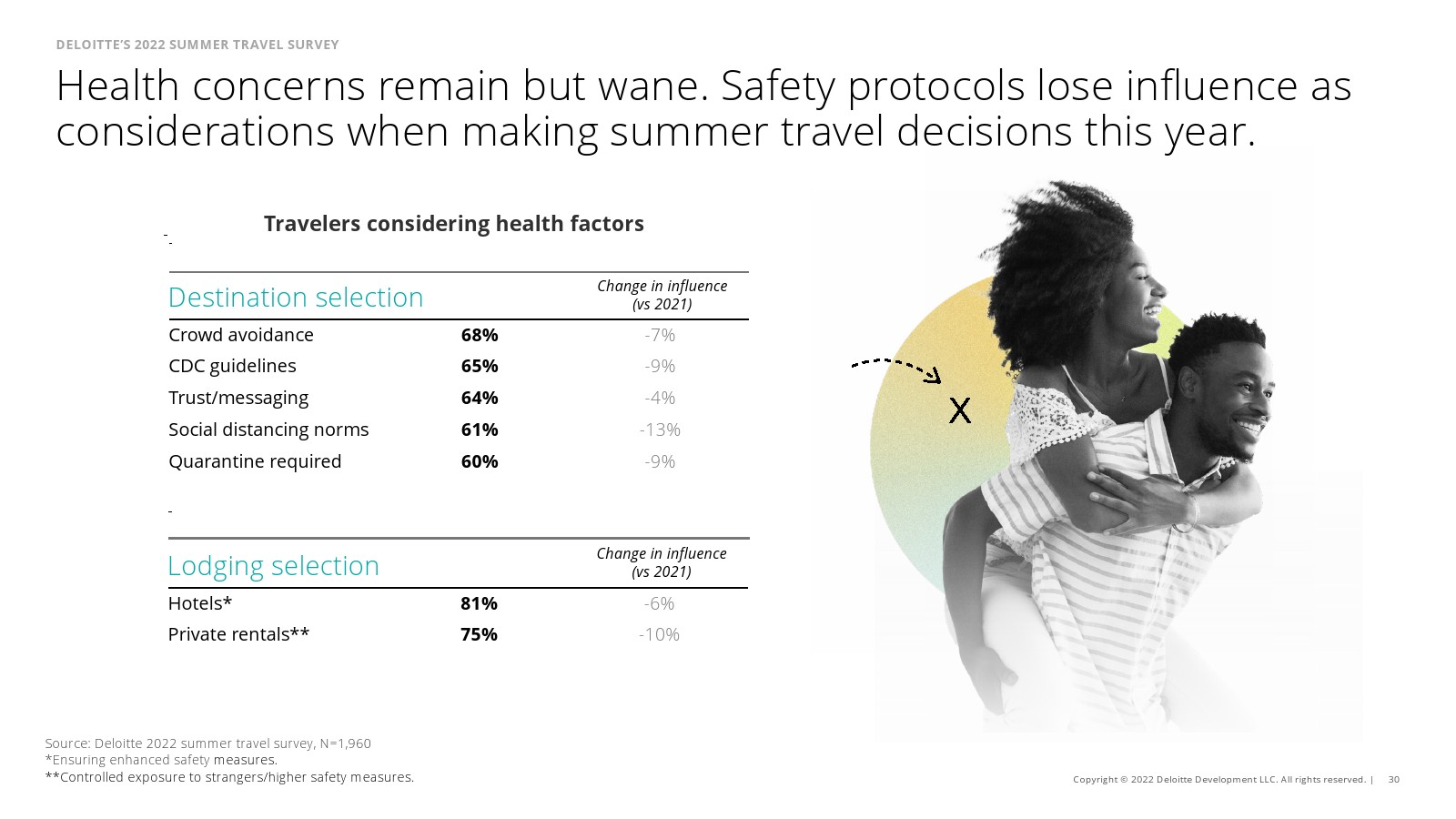 DELOITTE'S 2022 SUMMER TRAVEL SURVEY

Health concerns remain but wane. Safety protocols lose influence as considerations when making summer travel decisions this year.

Travelers considering health factors

| Destination selection | | Change in influence (vs 2021) |
|---|---|---|
| Crowd avoidance | 68% | -7% |
| CDC guidelines | 65% | -9% |
| Trust/messaging | 64% | -4% |
| Social distancing norms | 61% | -13% |
| Quarantine required | 60% | -9% |

| Lodging selection | | Change in influence (vs 2021) |
|---|---|---|
| Hotels* | 81% | -6% |
| Private rentals** | 75% | -10% |

X

Source: Deloitte 2022 summer travel survey, N=1,960
*Ensuring enhanced safety measures.
**Controlled exposure to strangers/higher safety measures.

Copyright © 2022 Deloitte Development LLC. All rights reserved. | 30